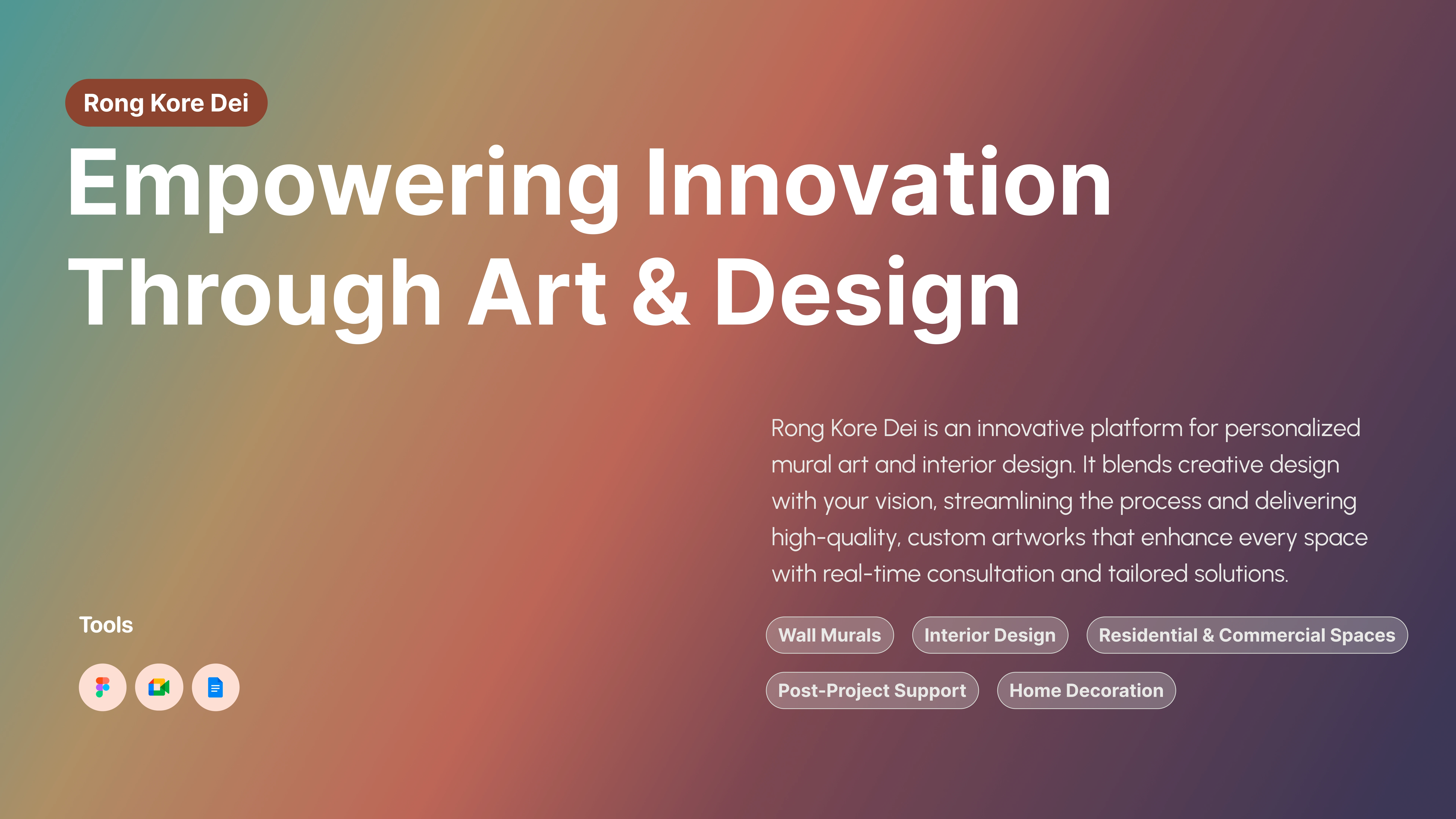 Rong Kore Dei

Empowering Innovation Through Art & Design

Rong Kore Dei is an innovative platform for personalized mural art and interior design. It blends creative design with your vision, streamlining the process and delivering high-quality, custom artworks that enhance every space with real-time consultation and tailored solutions.

Tools

Wall Murals

Interior Design

Residential & Commercial Spaces

Post-Project Support

Home Decoration